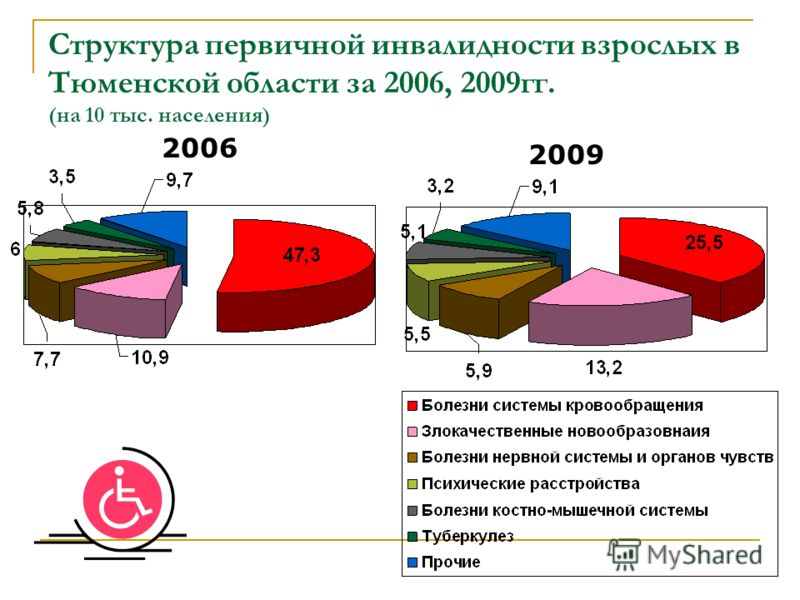 Структура первичной инвалидности взрослых в Тюменской области за 2006, 2009гг.
(на 10 тыс. населения)

2006

3,5
9,7
5,8
6
47,3
7,7
10,9

2009

3,2
9,1
5,1
25,5
5,5
5,9
13,2

Болезни системы кровообращения
Злокачественные новообразовнаия
Болезни нервной системы и органов чувств
Психические расстройства
Болезни костно-мышечной системы
Туберкулез
Прочие

MyShared